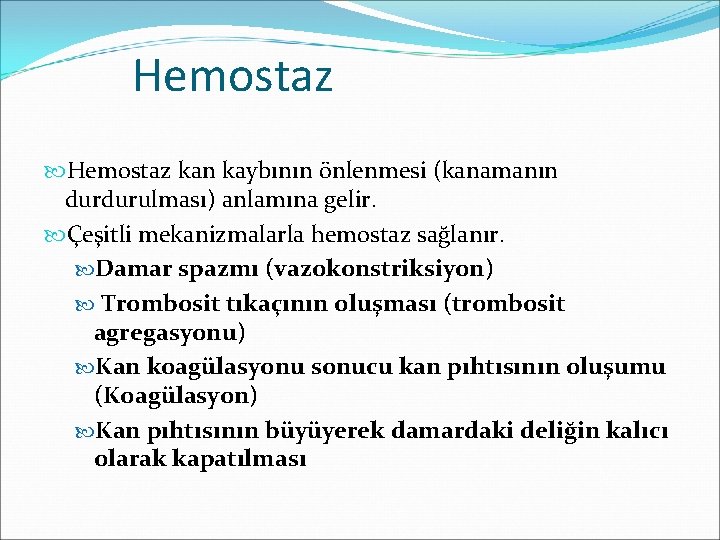 Hemostaz

Hemostaz kan kaybının önlenmesi (kanamanın durdurulması) anlamına gelir.

Çeşitli mekanizmalarla hemostaz sağlanır.

Damar spazmı (vazokonstriksiyon)

Trombosit tıkaçının oluşması (trombosit agregasyonu)

Kan koagülasyonu sonucu kan pıhtısının oluşumu (Koagülasyon)

Kan pıhtısının büyüyerek damardaki deliğin kalıcı olarak kapatılması